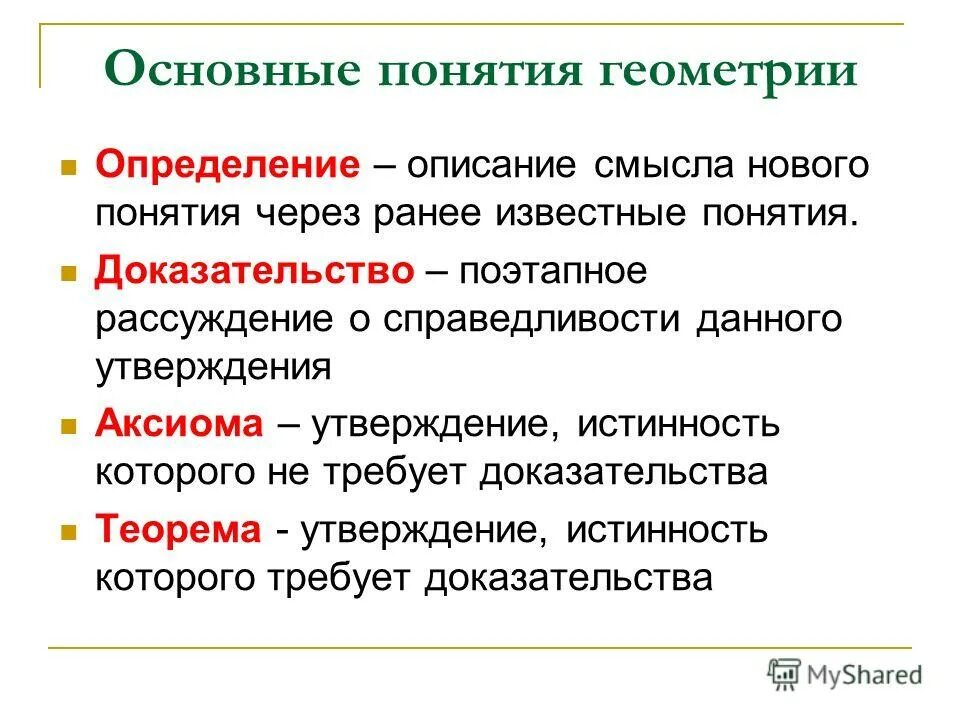 Основные понятия геометрии

Определение – описание смысла нового понятия через ранее известные понятия.

Доказательство – поэтапное рассуждение о справедливости данного утверждения

Аксиома – утверждение, истинность которого не требует доказательства

Теорема - утверждение, истинность которого требует доказательства

MyShared